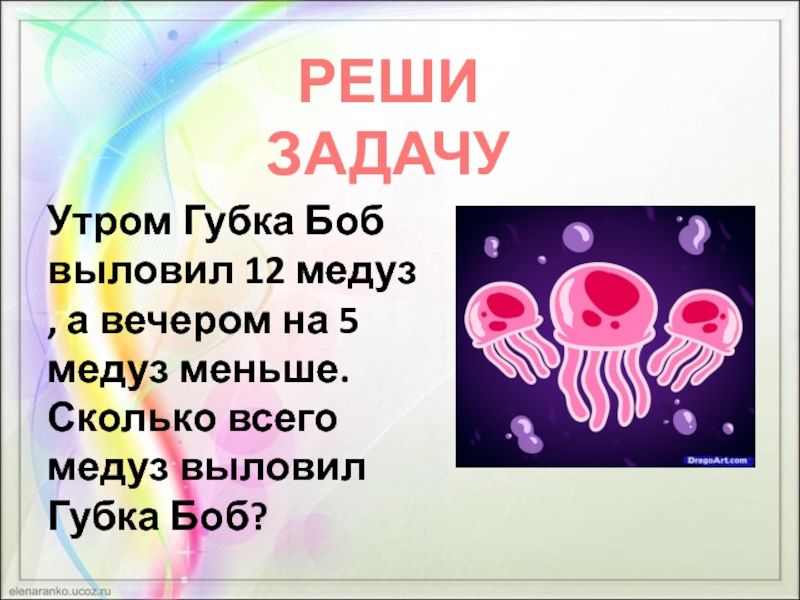 РЕШИ ЗАДАЧУ

Утром Губка Боб выловил 12 медуз , а вечером на 5 медуз меньше. Сколько всего медуз выловил Губка Боб?

DragoArt.com

elenaranko.ucoz.ru